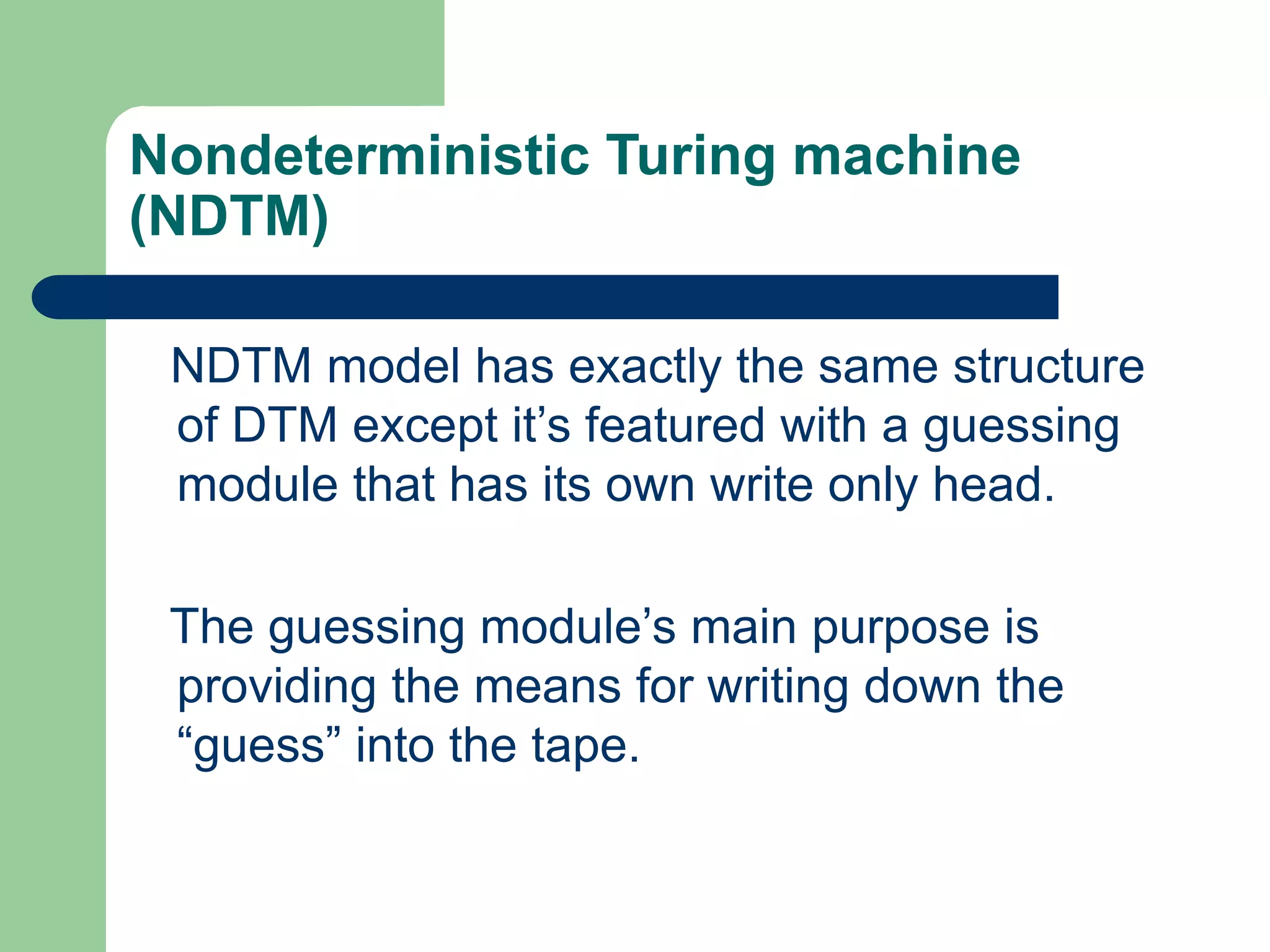 Nondeterministic Turing machine (NDTM)

NDTM model has exactly the same structure of DTM except it’s featured with a guessing module that has its own write only head.

The guessing module’s main purpose is providing the means for writing down the “guess” into the tape.